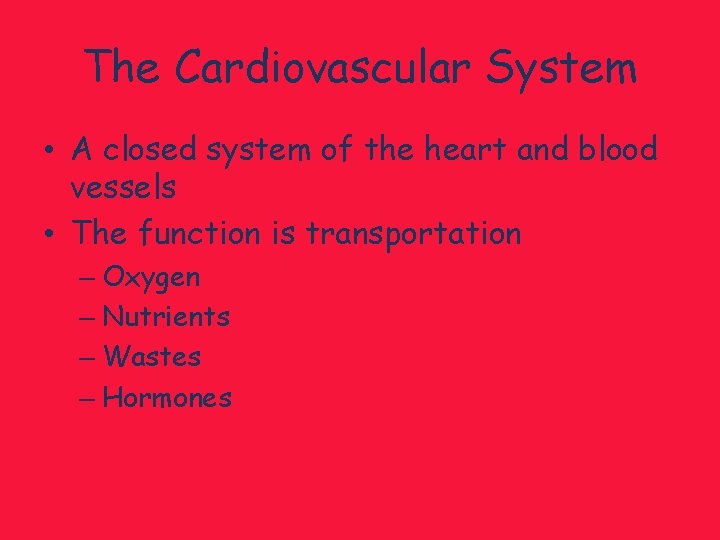 The Cardiovascular System

• A closed system of the heart and blood vessels

• The function is transportation

– Oxygen

– Nutrients

– Wastes

– Hormones